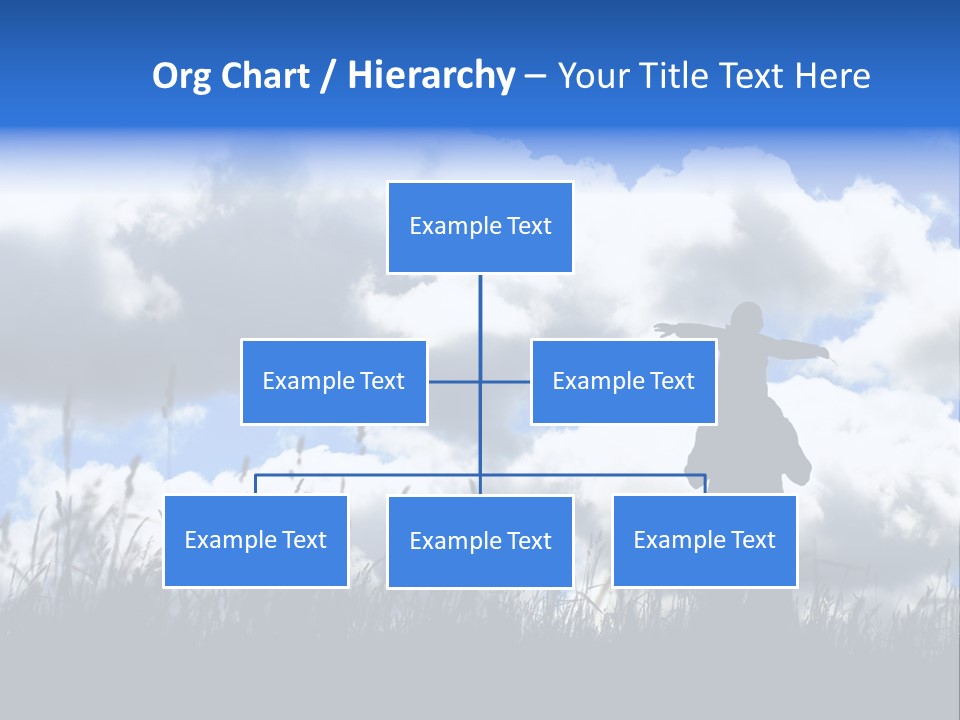 Org Chart / Hierarchy – Your Title Text Here

Example Text

Example Text

Example Text

Example Text

Example Text

Example Text